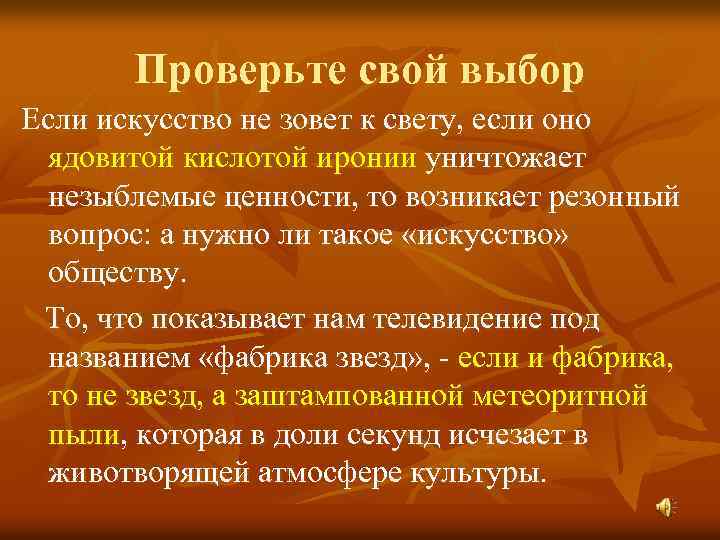 Проверьте свой выбор

Если искусство не зовет к свету, если оно ядовитой кислотой иронии уничтожает незыблемые ценности, то возникает резонный вопрос: а нужно ли такое «искусство» обществу.

То, что показывает нам телевидение под названием «фабрика звезд», - если и фабрика, то не звезд, а заштампованной метеоритной пыли, которая в доли секунд исчезает в животворящей атмосфере культуры.